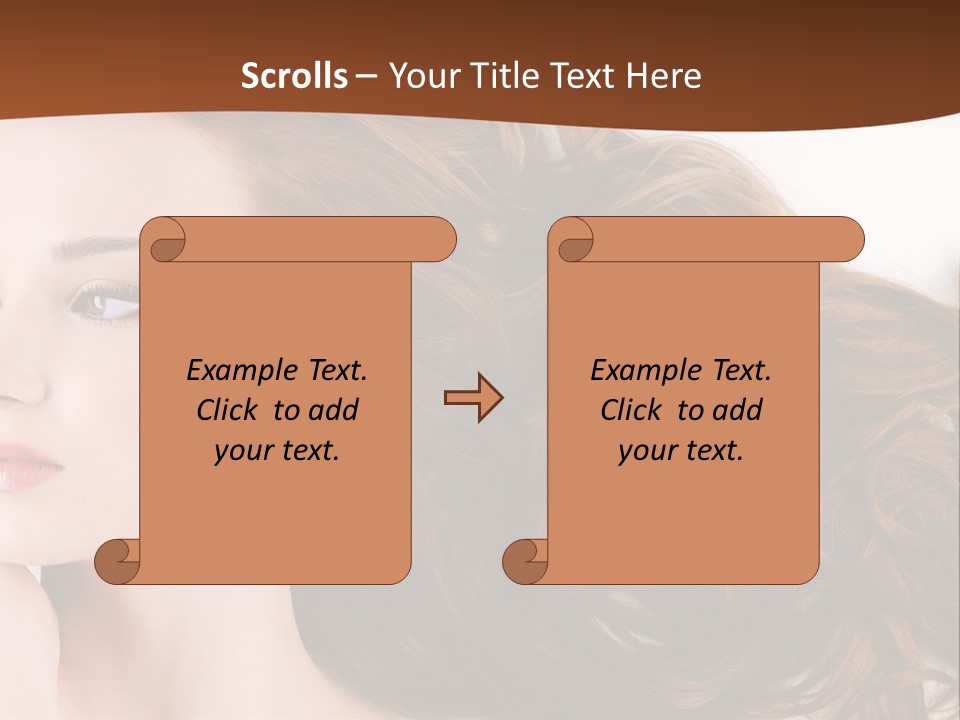 Scrolls – Your Title Text Here

Example Text. Click to add your text.

Example Text. Click to add your text.